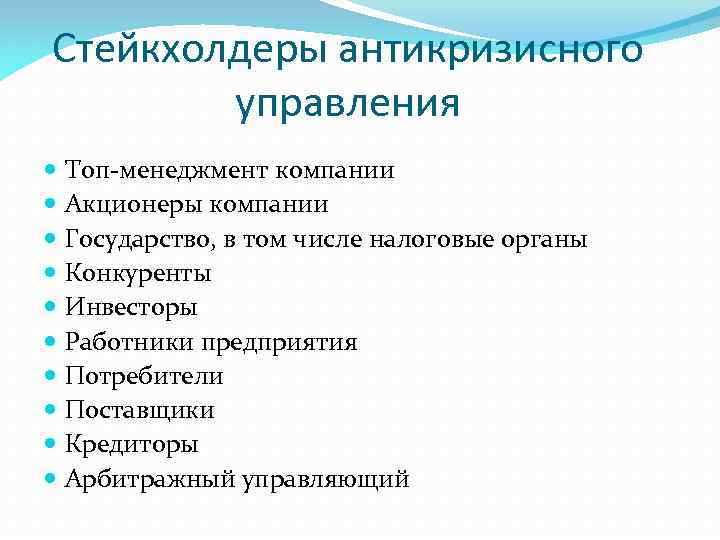 Стейкхолдеры антикризисного управления

- Топ-менеджмент компании
- Акционеры компании
- Государство, в том числе налоговые органы
- Конкуренты
- Инвесторы
- Работники предприятия
- Потребители
- Поставщики
- Кредиторы
- Арбитражный управляющий